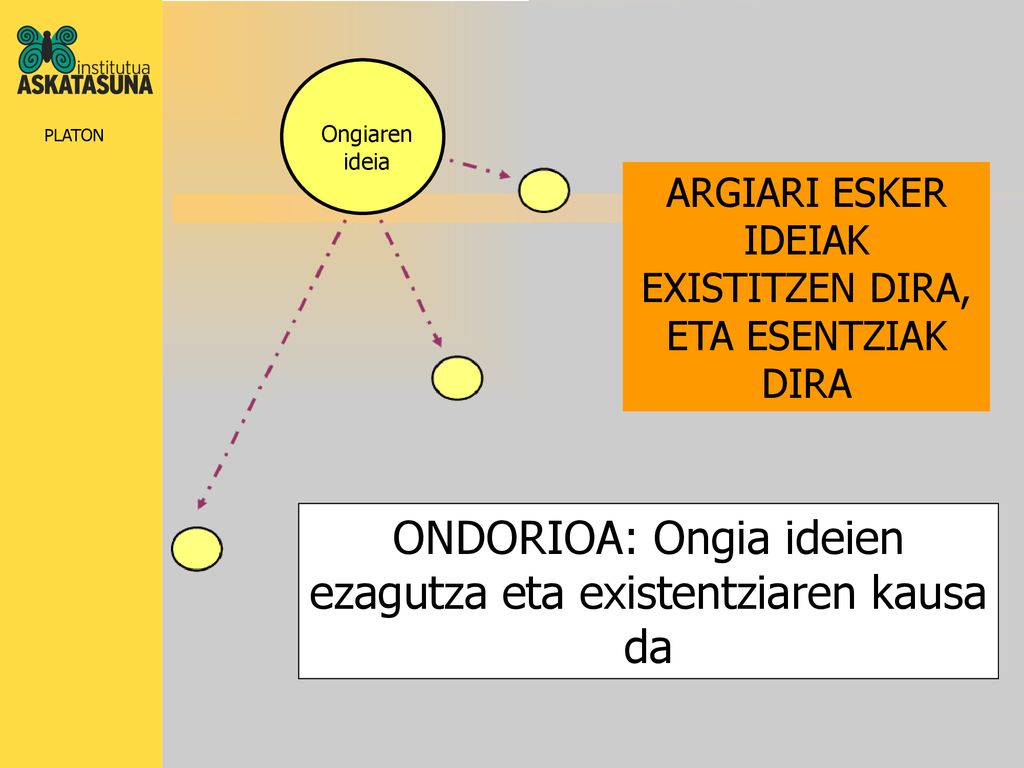 institutua
ASKATASUNA

PLATON

Ongiaren ideia

ARGIARI ESKER IDEIAK EXISTITZEN DIRA, ETA ESENTZIAK DIRA

ONDORIOA: Ongia ideien ezagutza eta existentziaren kausa da